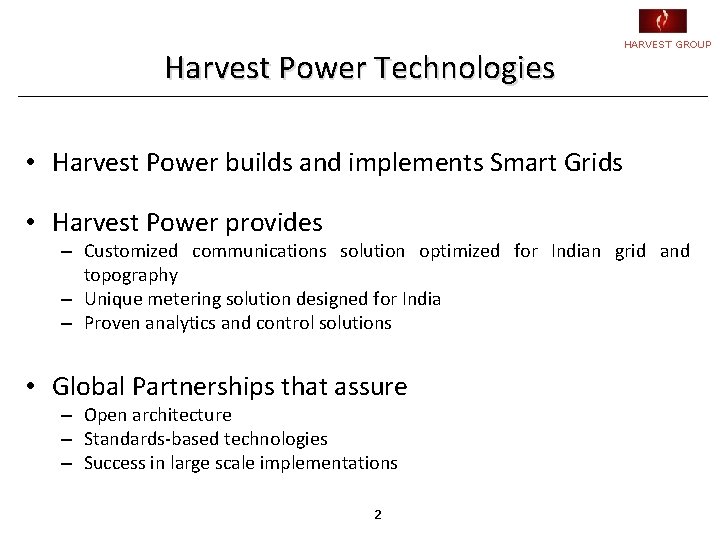 HARVEST GROUP

Harvest Power Technologies

• Harvest Power builds and implements Smart Grids

• Harvest Power provides
– Customized communications solution optimized for Indian grid and topography
– Unique metering solution designed for India
– Proven analytics and control solutions

• Global Partnerships that assure
– Open architecture
– Standards-based technologies
– Success in large scale implementations

2